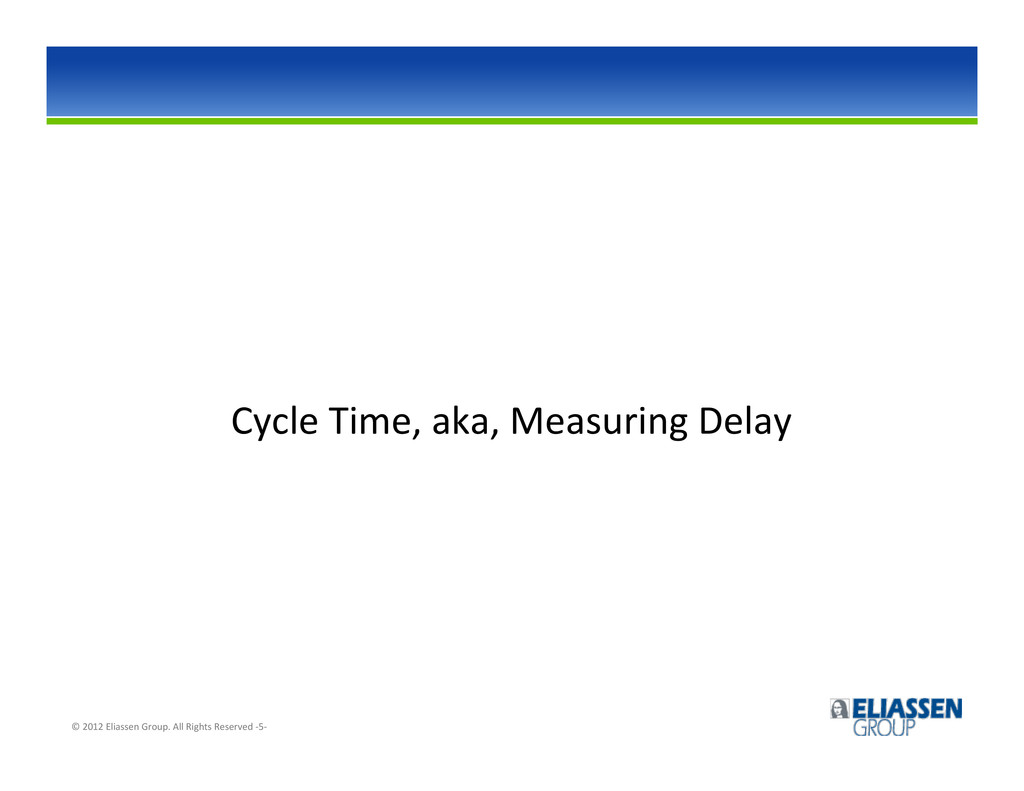 Cycle Time, aka, Measuring Delay

© 2012 Eliassen Group. All Rights Reserved -5-

ELIASSEN GROUP